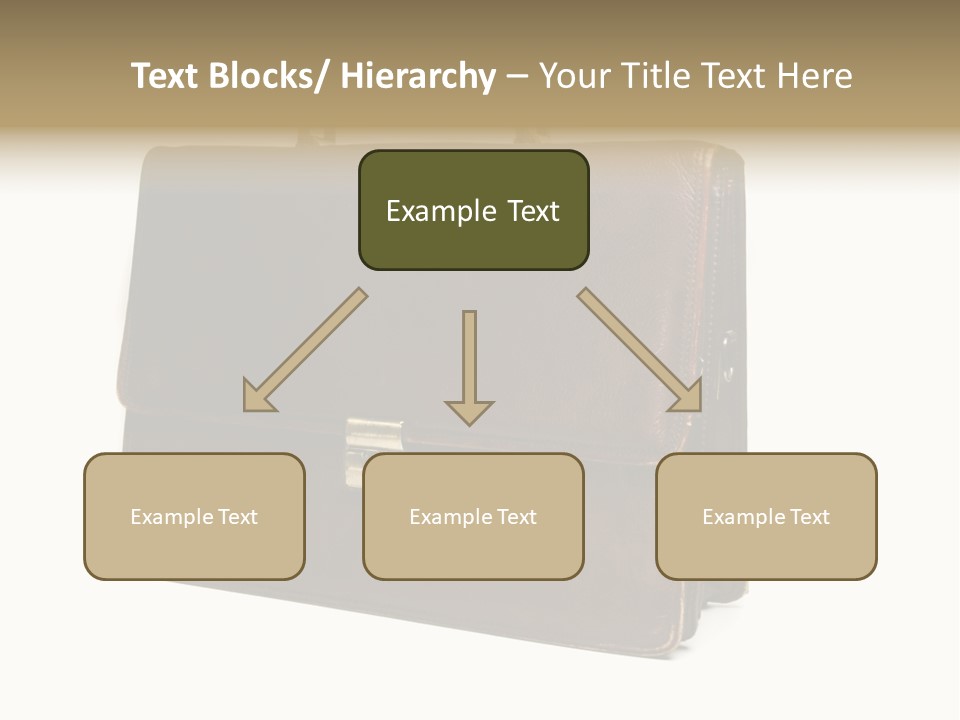 Text Blocks/ Hierarchy – Your Title Text Here

Example Text

Example Text

Example Text

Example Text